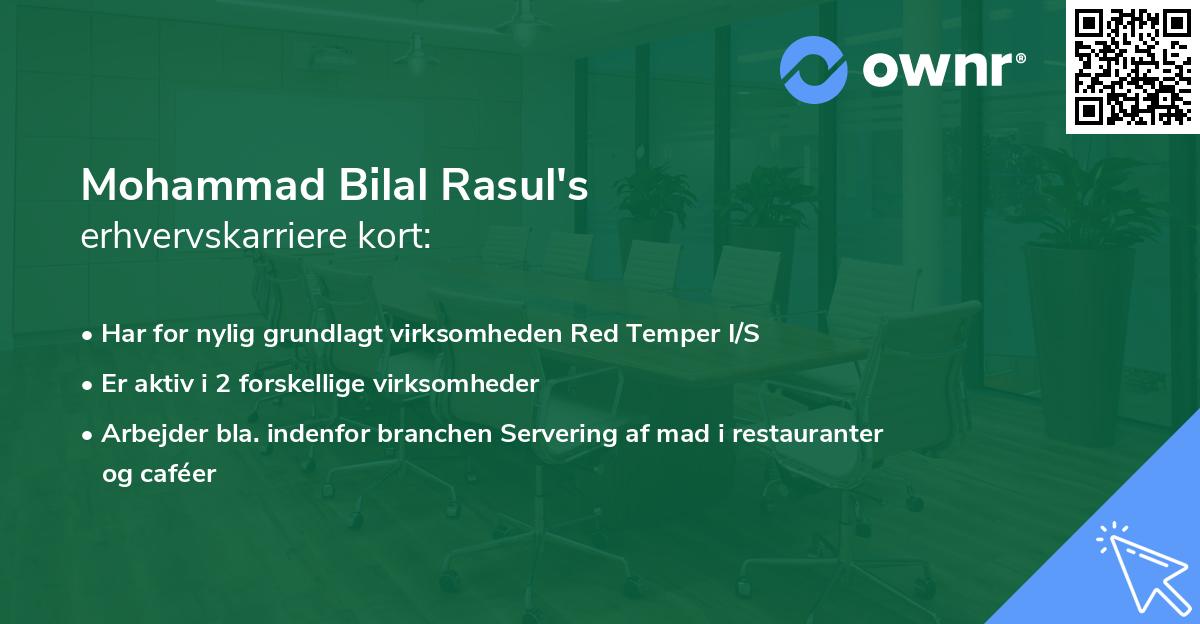 ownr®

Mohammad Bilal Rasul's
erhvervskarriere kort:

• Har for nylig grundlagt virksomheden Red Temper I/S
• Er aktiv i 2 forskellige virksomheder
• Arbejder bla. indenfor branchen Servering af mad i restauranter og caféer